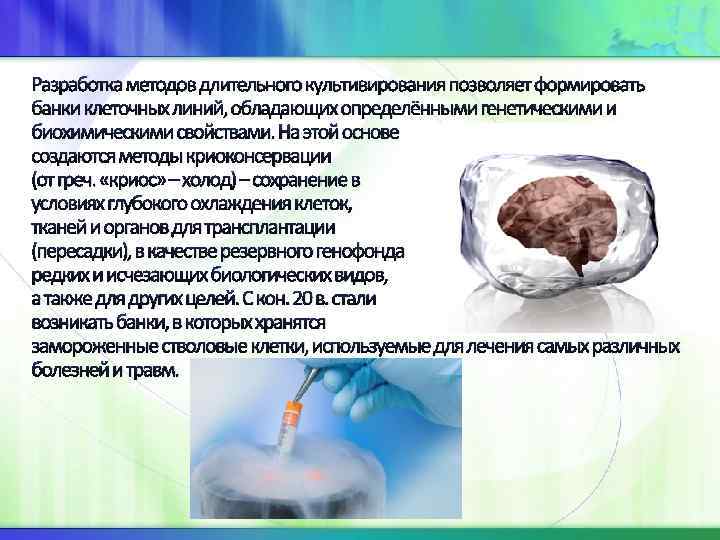 Разработка методов длительного культивирования позволяет формировать банки клеточных линий, обладающих определёнными генетическими и биохимическими свойствами. На этой основе создаются методы криоконсервации (от греч. «криос» – холод) – сохранение в условиях глубокого охлаждения клеток, тканей и органов для трансплантации (пересадки), в качестве резервного генофонда редких и исчезающих биологических видов, а также для других целей. С кон. 20 в. стали возникать банки, в которых хранятся замороженные стволовые клетки, используемые для лечения самых различных болезней и травм.